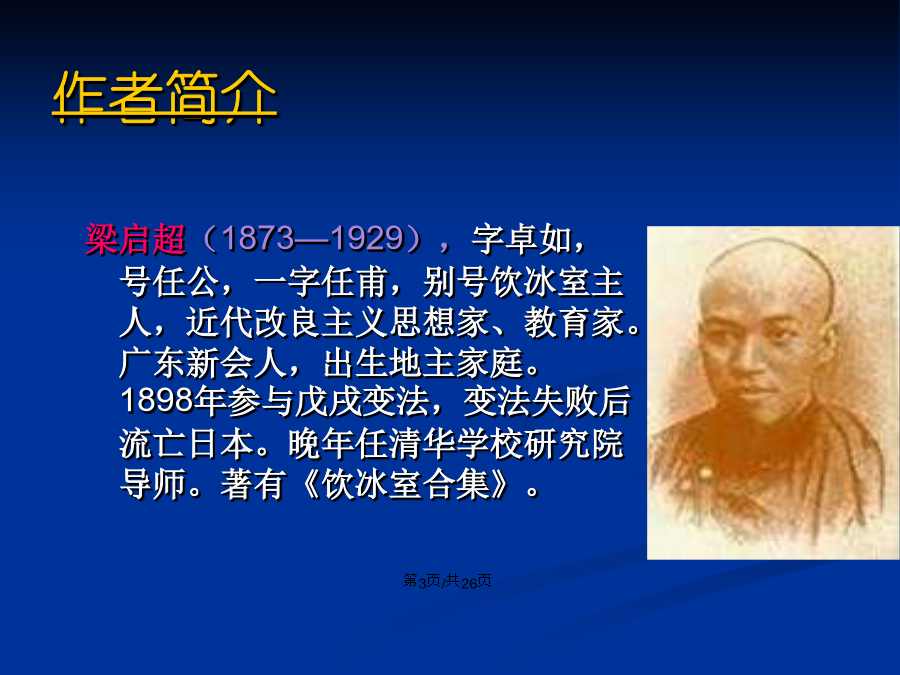 作者简介

梁启超（1873—1929），字卓如，号任公，一字任甫，别号饮冰室主人，近代改良主义思想家、教育家。广东新会人，出生地主家庭。1898年参与戊戌变法，变法失败后流亡日本。晚年任清华学校研究院导师。著有《饮冰室合集》。

第3页/共26页